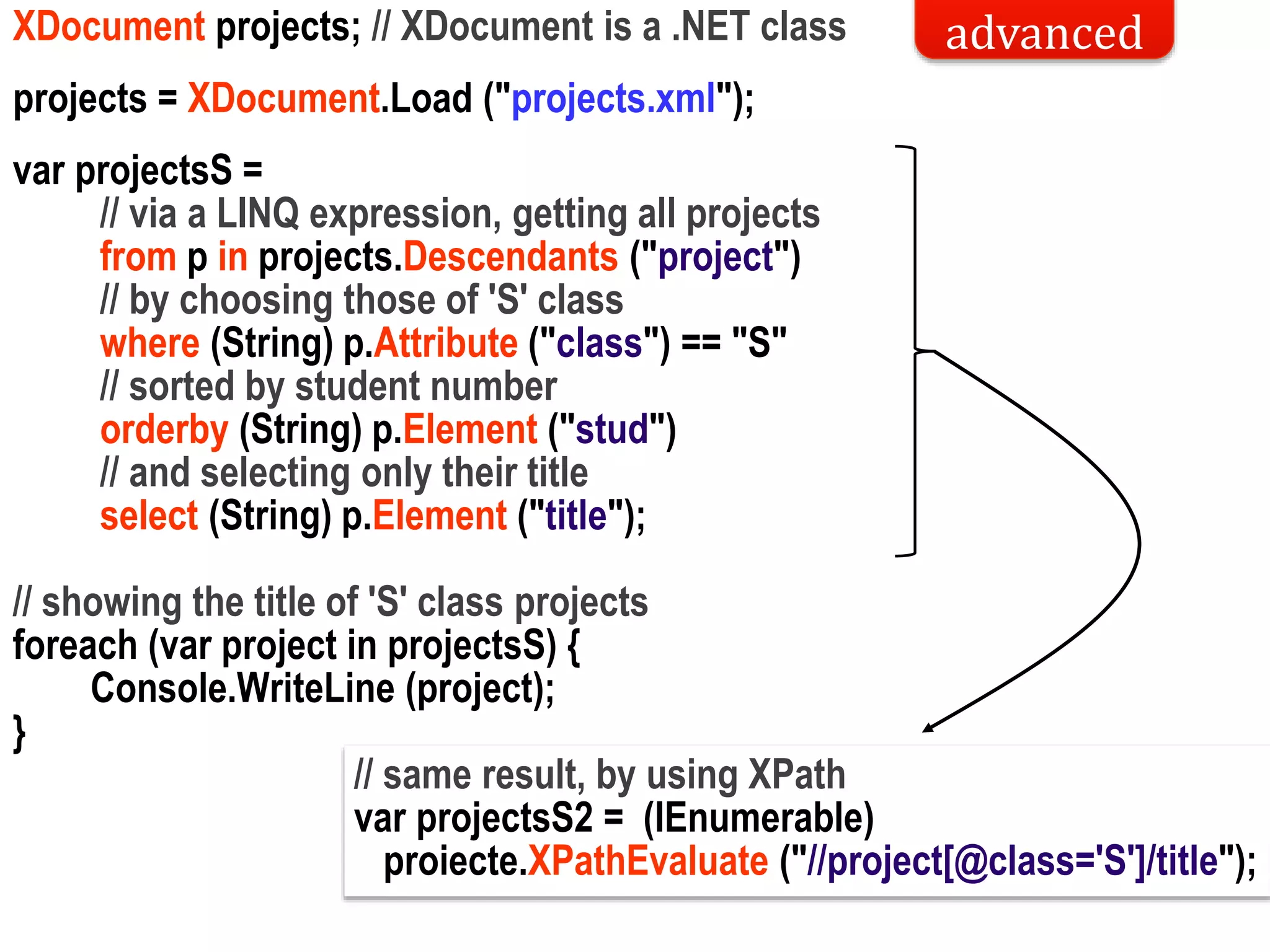 XDocument projects; // XDocument is a .NET class

advanced

projects = XDocument.Load ("projects.xml");

var projectsS =
// via a LINQ expression, getting all projects
from p in projects.Descendants ("project")
// by choosing those of 'S' class
where (String) p.Attribute ("class") == "S"
// sorted by student number
orderby (String) p.Element ("stud")
// and selecting only their title
select (String) p.Element ("title");

// showing the title of 'S' class projects
foreach (var project in projectsS) {
Console.WriteLine (project);
}

// same result, by using XPath
var projectsS2 = (IEnumerable)
proiecte.XPathEvaluate ("//project[@class='S']/title");